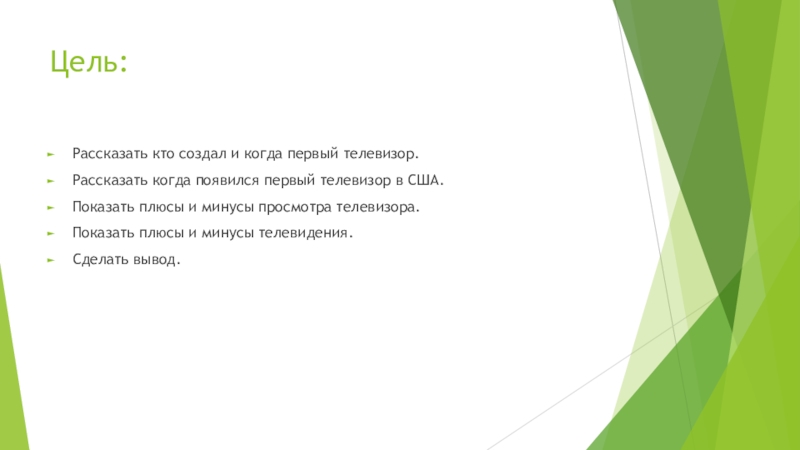 Цель:

► Рассказать кто создал и когда первый телевизор.

► Рассказать когда появился первый телевизор в США.

► Показать плюсы и минусы просмотра телевизора.

► Показать плюсы и минусы телевидения.

► Сделать вывод.